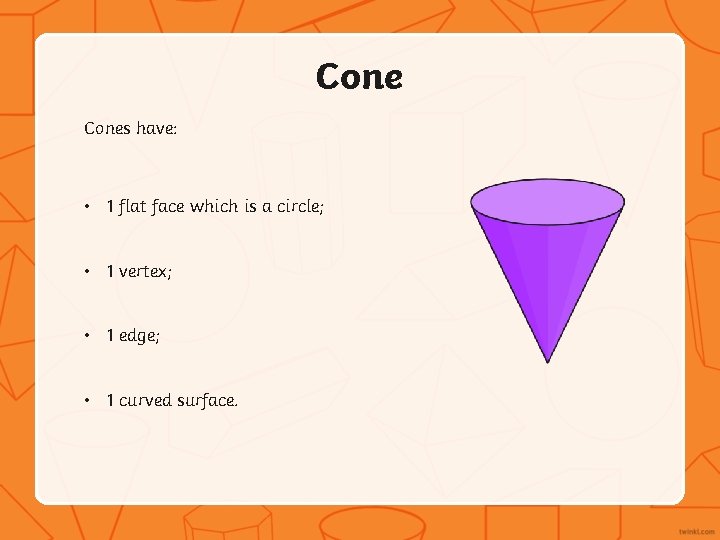 Cone

Cones have:

• 1 flat face which is a circle;

• 1 vertex;

• 1 edge;

• 1 curved surface.

twinkl.com